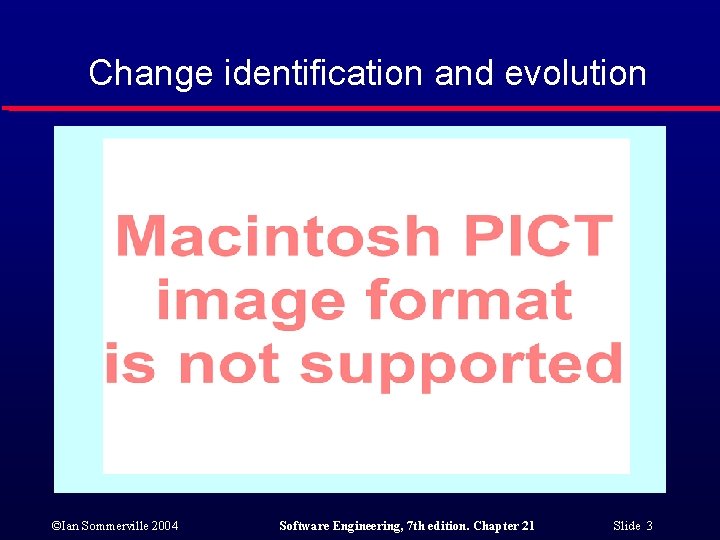 Change identification and evolution

Macintosh PICT image format is not supported

©Ian Sommerville 2004

Software Engineering, 7th edition. Chapter 21

Slide 3